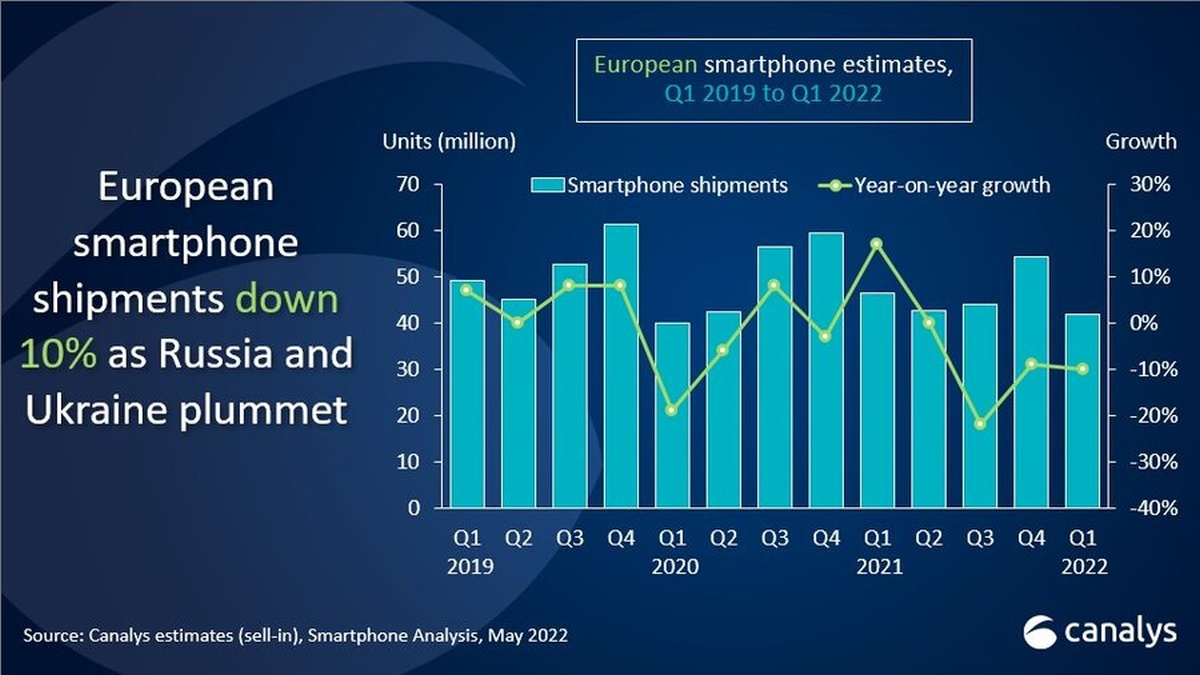 European smartphone shipments down 10% as Russia and Ukraine plummet

European smartphone estimates, Q1 2019 to Q1 2022

Units (million)

Growth

Smartphone shipments
Year-on-year growth

70
60
50
40
30
20
10
0

30%
20%
10%
0%
-10%
-20%
-30%
-40%

Q1 2019
Q2
Q3
Q4
Q1 2020
Q2
Q3
Q4
Q1 2021
Q2
Q3
Q4
Q1 2022

Source: Canalys estimates (sell-in), Smartphone Analysis, May 2022

canalys